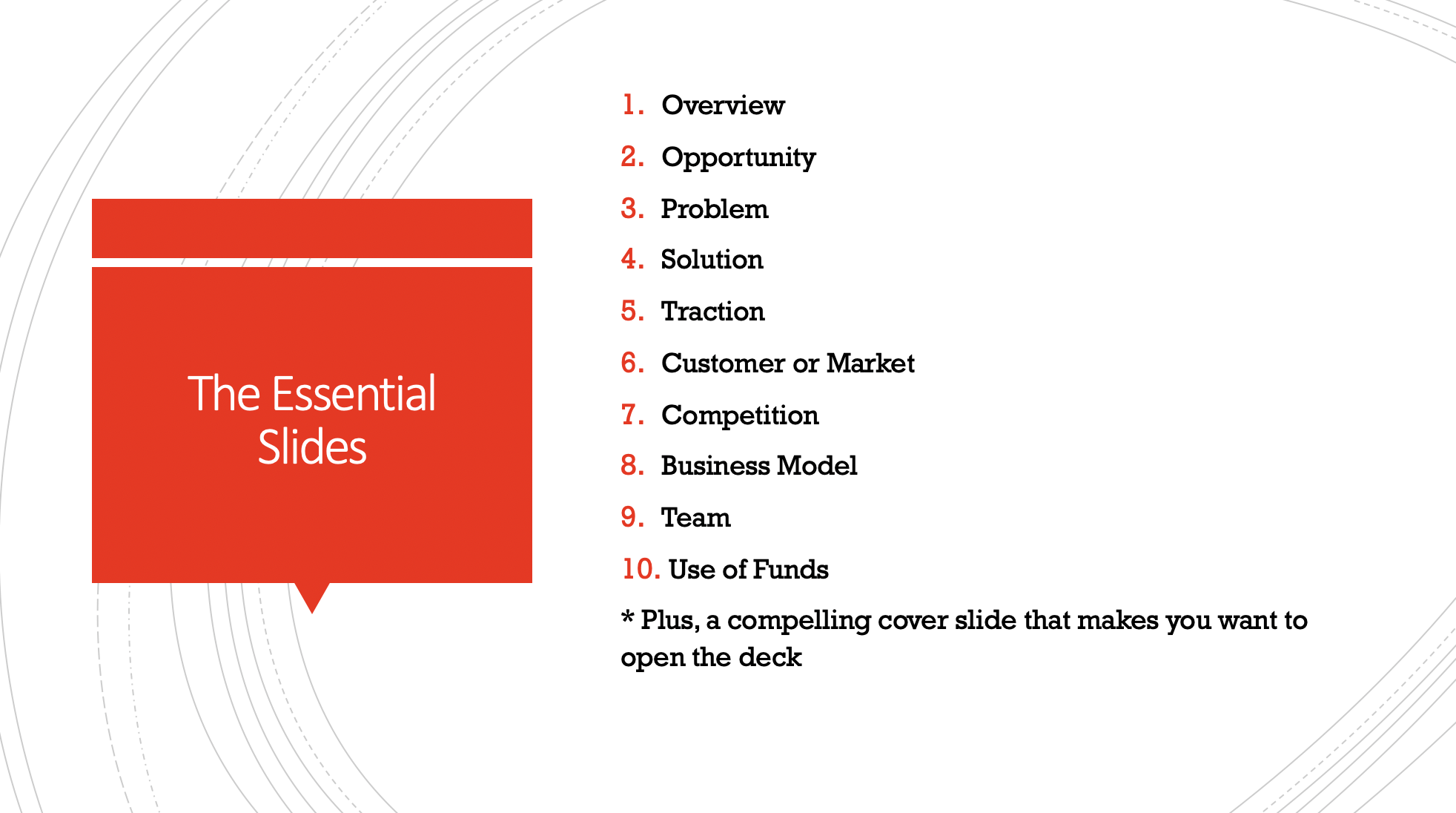 The Essential Slides

1. Overview
2. Opportunity
3. Problem
4. Solution
5. Traction
6. Customer or Market
7. Competition
8. Business Model
9. Team
10. Use of Funds

* Plus, a compelling cover slide that makes you want to open the deck